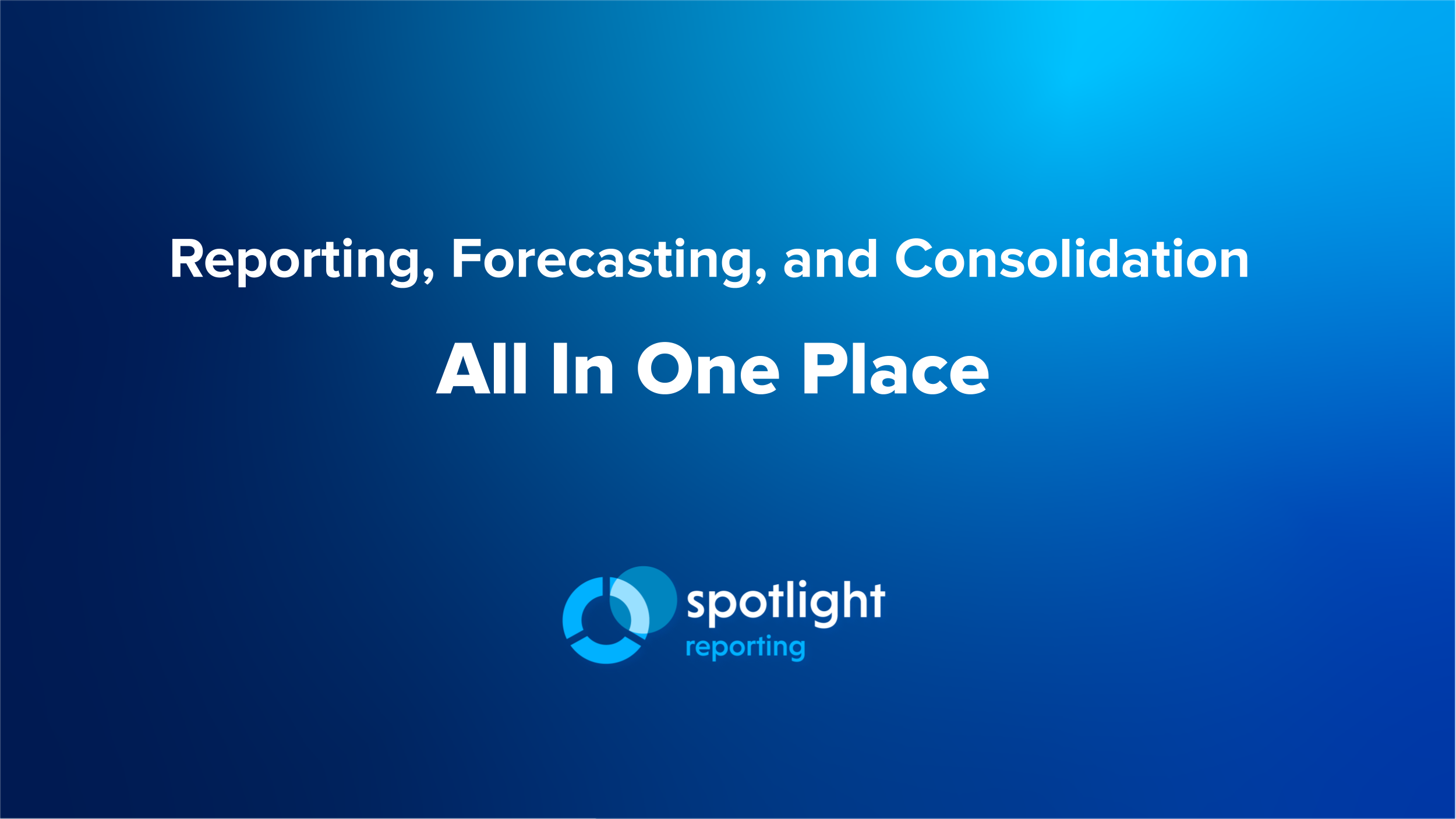 Reporting, Forecasting, and Consolidation

All In One Place

spotlight
reporting